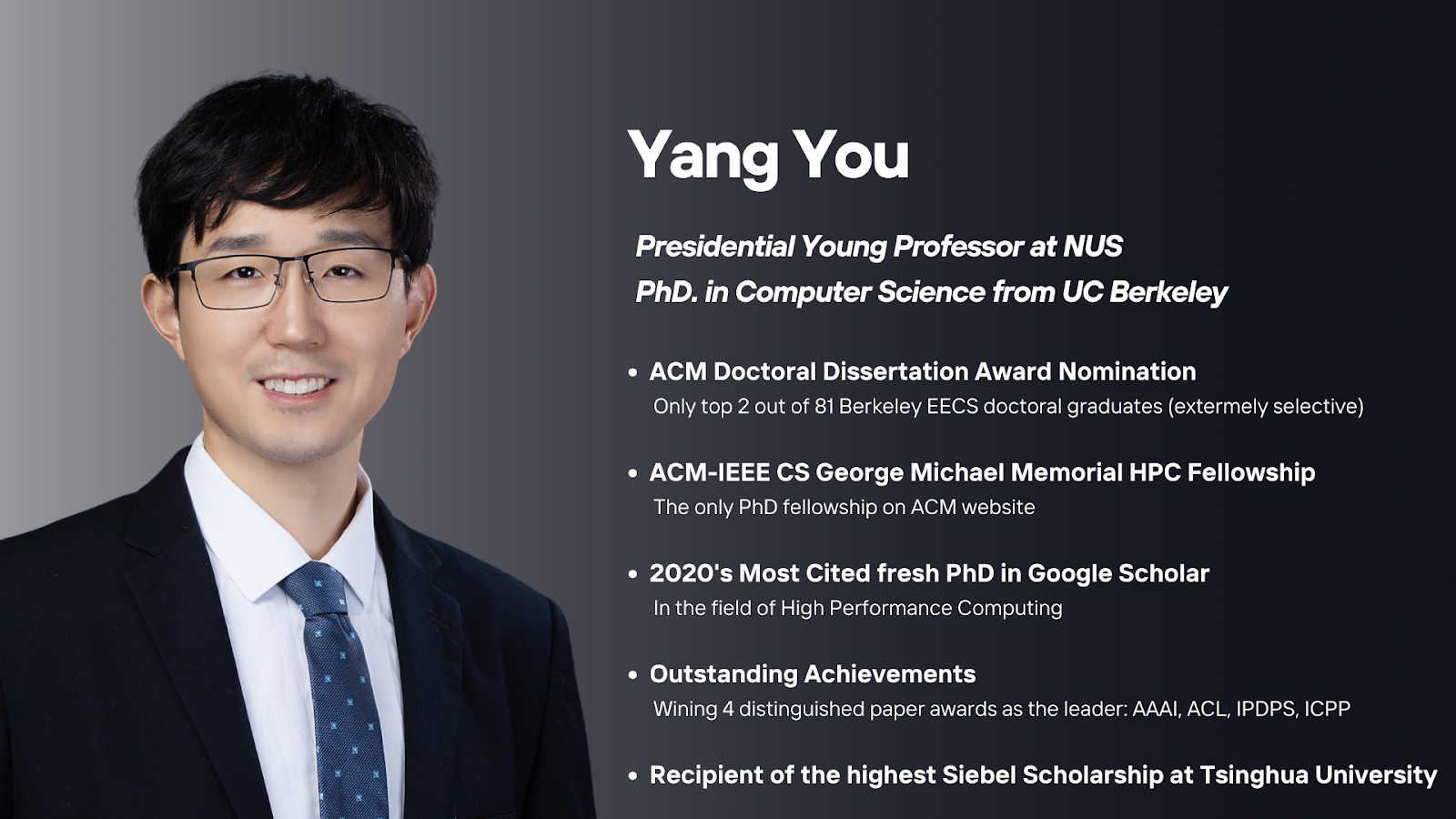 Yang You

Presidential Young Professor at NUS
PhD. in Computer Science from UC Berkeley

• ACM Doctoral Dissertation Award Nomination
Only top 2 out of 81 Berkeley EECS doctoral graduates (extermely selective)

• ACM-IEEE CS George Michael Memorial HPC Fellowship
The only PhD fellowship on ACM website

• 2020's Most Cited fresh PhD in Google Scholar
In the field of High Performance Computing

• Outstanding Achievements
Wining 4 distinguished paper awards as the leader: AAAI, ACL, IPDPS, ICPP

• Recipient of the highest Siebel Scholarship at Tsinghua University